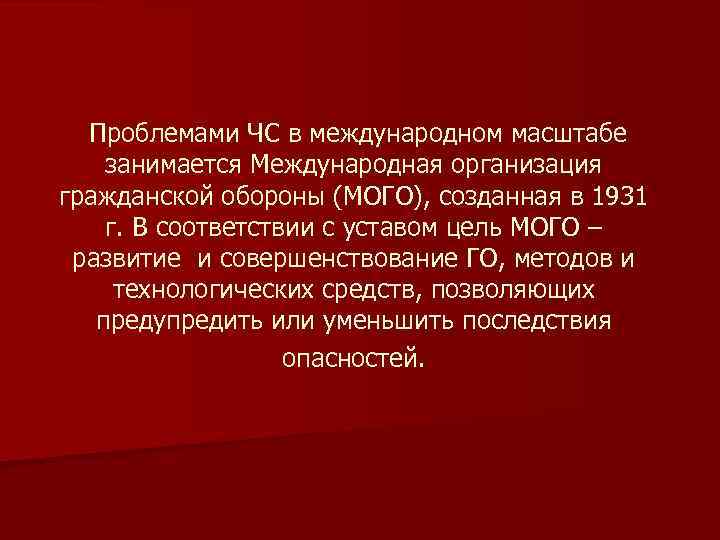 Проблемами ЧС в международном масштабе занимается Международная организация гражданской обороны (МОГО), созданная в 1931 г. В соответствии с уставом цель МОГО – развитие  и совершенствование ГО, методов и технологических средств, позволяющих предупредить или уменьшить последствия опасностей.